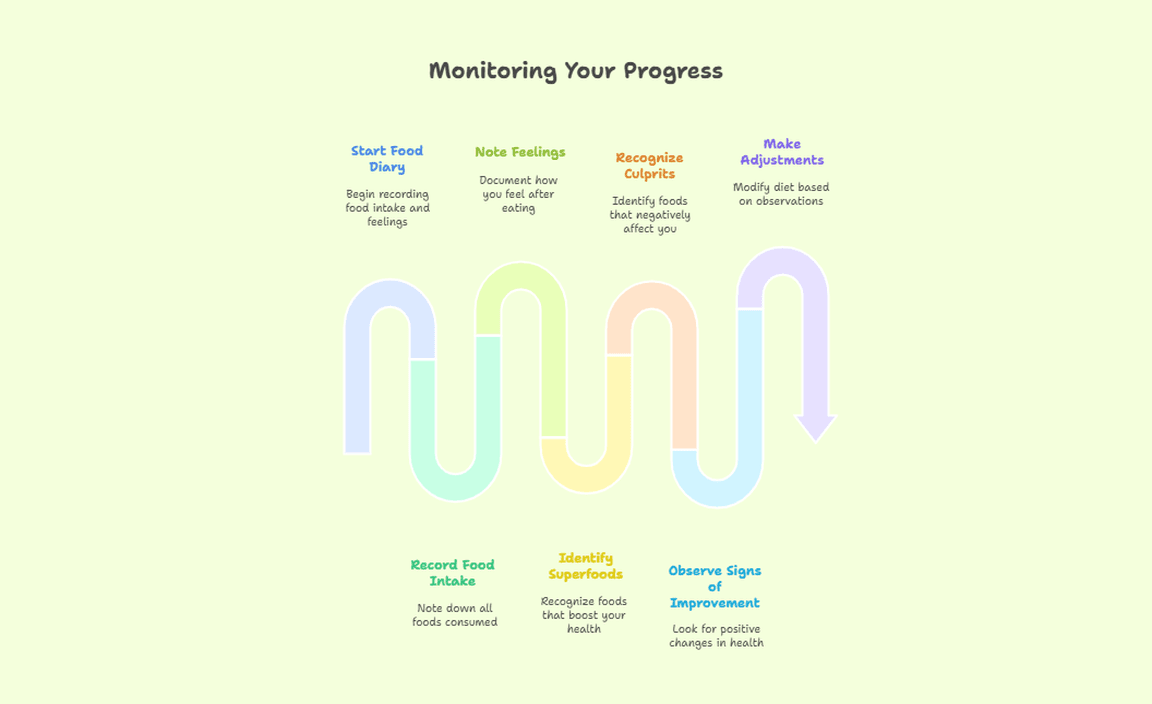 Monitoring Your Progress

Start Food Diary

Begin recording food intake and feelings

Note Feelings

Document how you feel after eating

Recognize Culprits

Identify foods that negatively affect you

Make Adjustments

Modify diet based on observations

Record Food Intake

Note down all foods consumed

Identify Superfoods

Recognize foods that boost your health

Observe Signs of Improvement

Look for positive changes in health